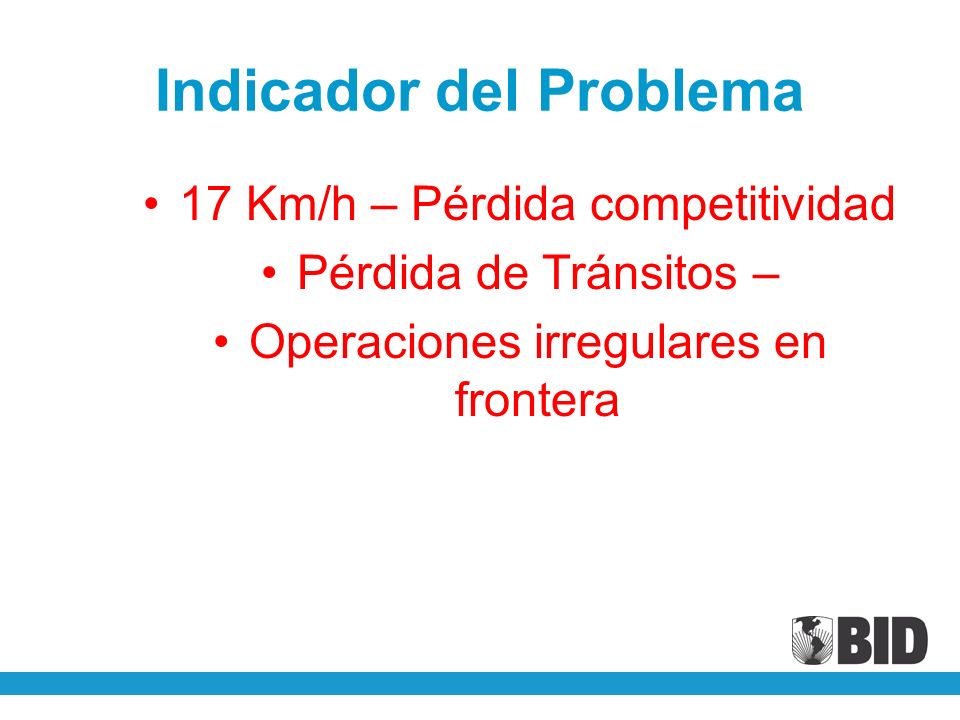 Indicador del Problema

• 17 Km/h – Pérdida competitividad

• Pérdida de Tránsitos –

• Operaciones irregulares en frontera

BID